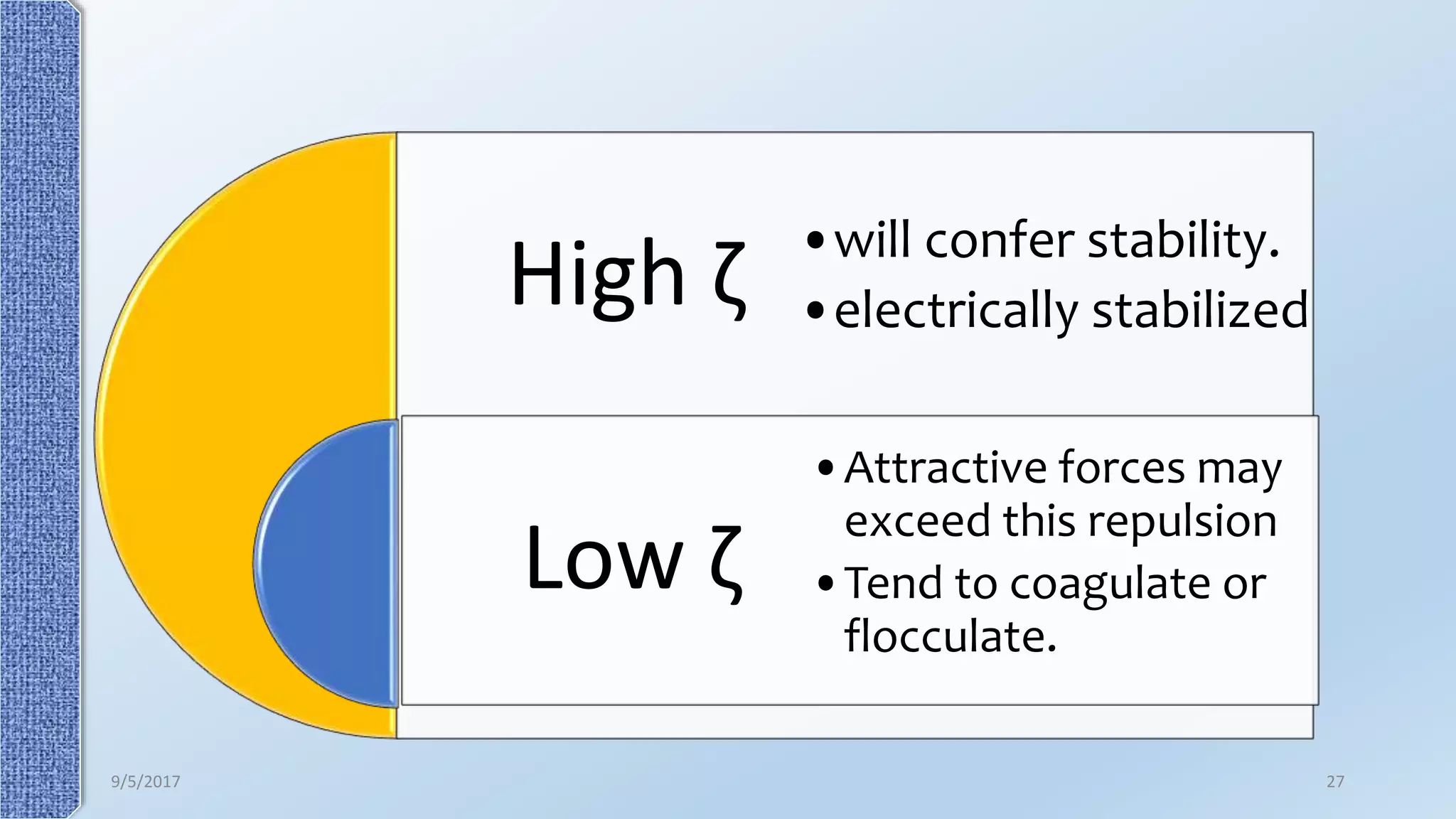 High ζ

• will confer stability.
• electrically stabilized

Low ζ

• Attractive forces may exceed this repulsion
• Tend to coagulate or flocculate.

9/5/2017

27